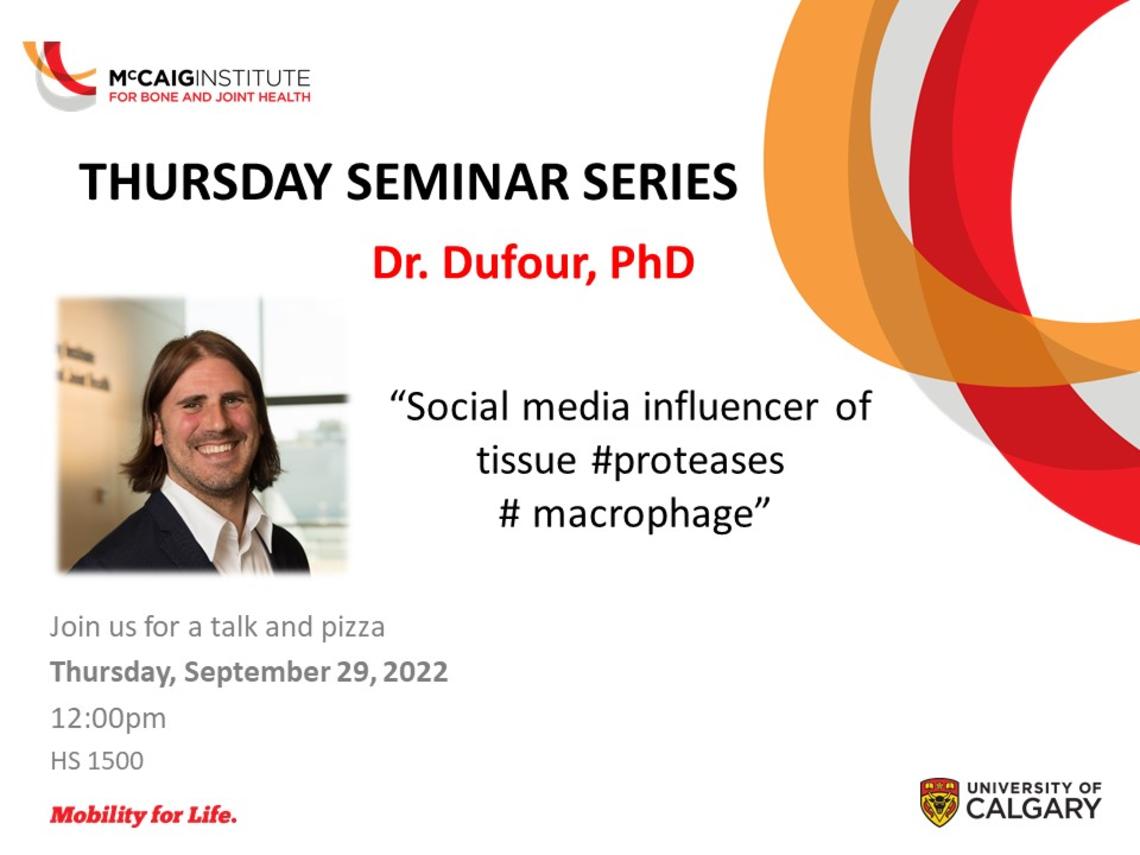 McCAIGINSTITUTE
FOR BONE AND JOINT HEALTH

THURSDAY SEMINAR SERIES

Dr. Dufour, PhD

“Social media influencer of tissue #proteases # macrophage”

Join us for a talk and pizza
Thursday, September 29, 2022
12:00pm
HS 1500

Mobility for Life.

UNIVERSITY OF CALGARY